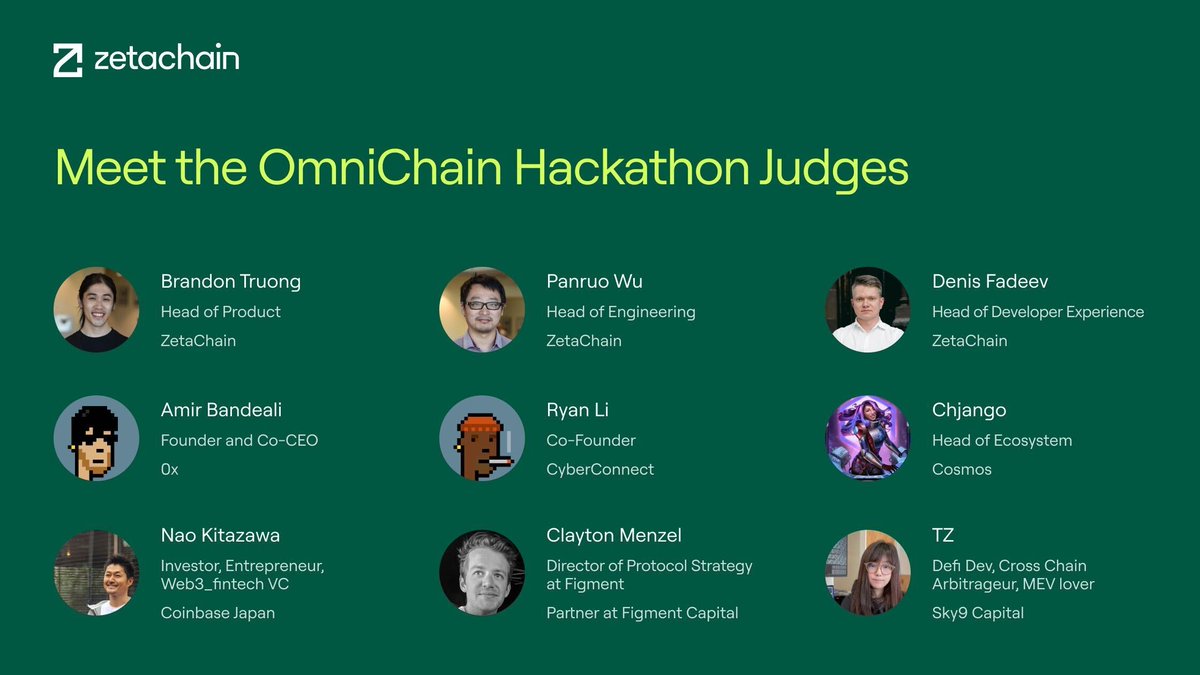 zetachain

Meet the OmniChain Hackathon Judges

Brandon Truong
Head of Product
ZetaChain

Panruo Wu
Head of Engineering
ZetaChain

Denis Fadeev
Head of Developer Experience
ZetaChain

Amir Bandeali
Founder and Co-CEO
0x

Ryan Li
Co-Founder
CyberConnect

Chjango
Head of Ecosystem
Cosmos

Nao Kitazawa
Investor, Entrepreneur, Web3_fintech VC
Coinbase Japan

Clayton Menzel
Director of Protocol Strategy at Figment
Partner at Figment Capital

TZ
Defi Dev, Cross Chain Arbitrageur, MEV lover
Sky9 Capital